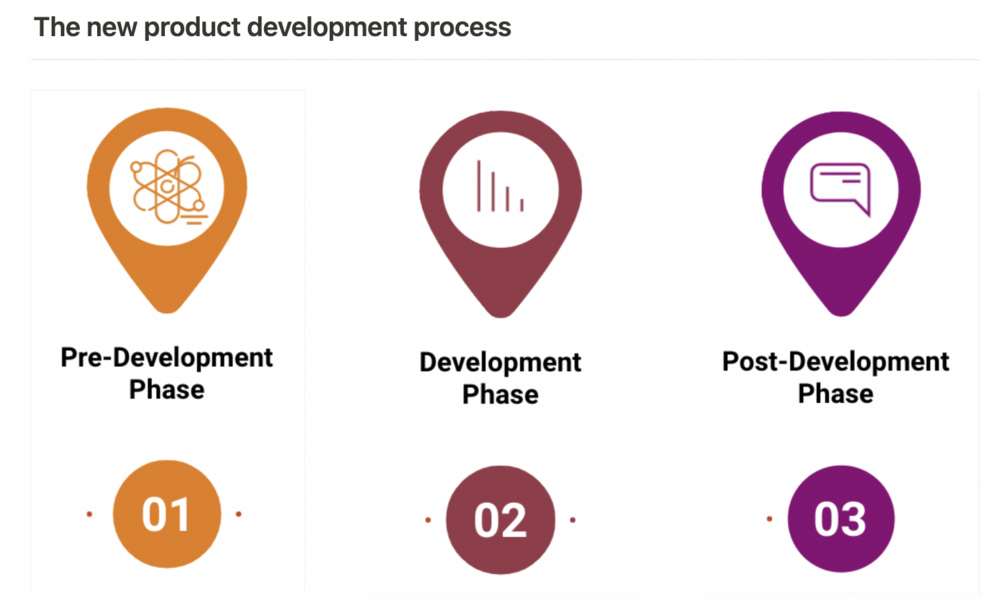 The new product development process

Pre-Development Phase

01

Development Phase

02

Post-Development Phase

03